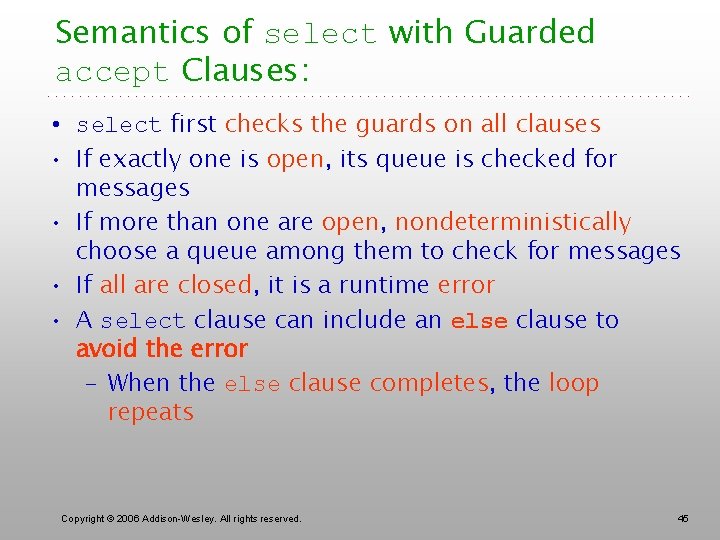 Semantics of select with Guarded accept Clauses:

• select first checks the guards on all clauses
• If exactly one is open, its queue is checked for messages
• If more than one are open, nondeterministically choose a queue among them to check for messages
• If all are closed, it is a runtime error
• A select clause can include an else clause to avoid the error
– When the else clause completes, the loop repeats

Copyright © 2006 Addison-Wesley. All rights reserved.

45